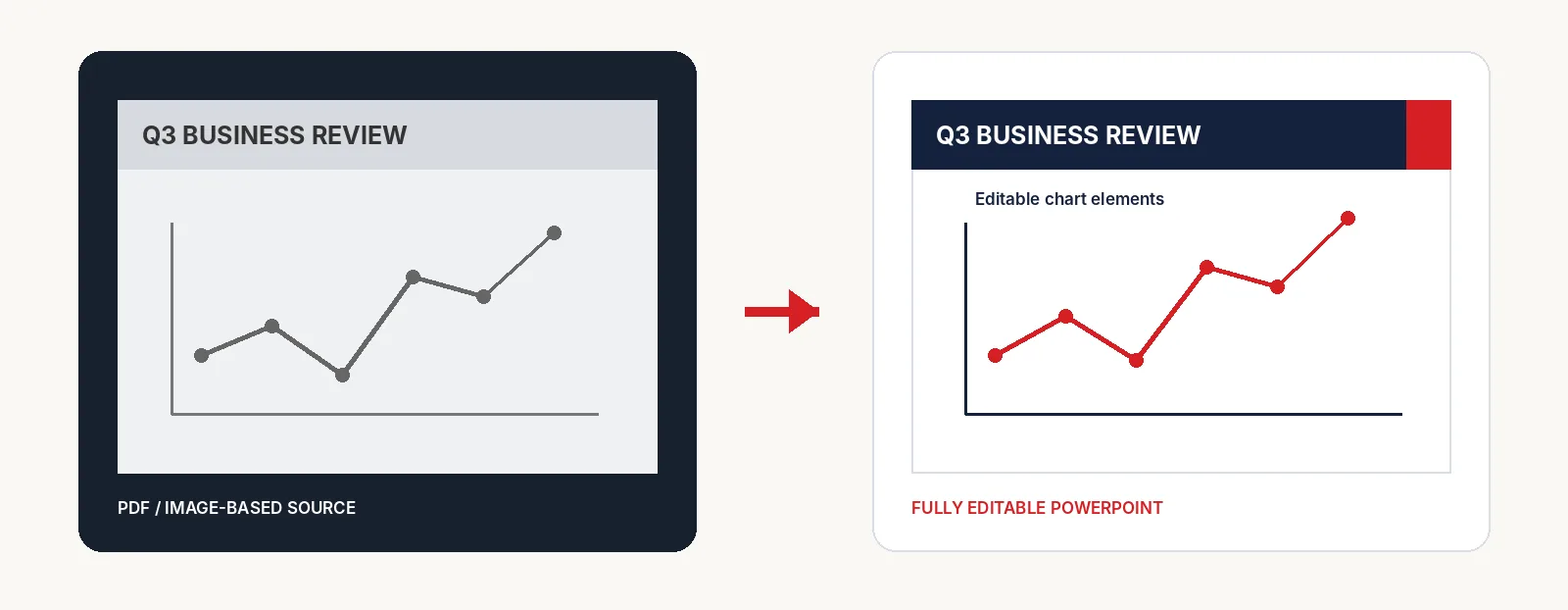 Q3 BUSINESS REVIEW

PDF / IMAGE-BASED SOURCE

Q3 BUSINESS REVIEW

Editable chart elements

FULLY EDITABLE POWERPOINT